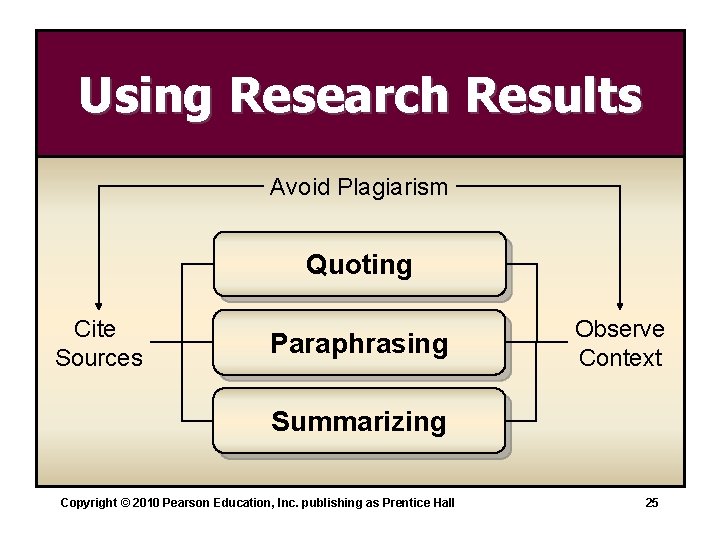 Using Research Results

Avoid Plagiarism

Cite Sources

Quoting

Paraphrasing

Summarizing

Observe Context

Copyright © 2010 Pearson Education, Inc. publishing as Prentice Hall

25